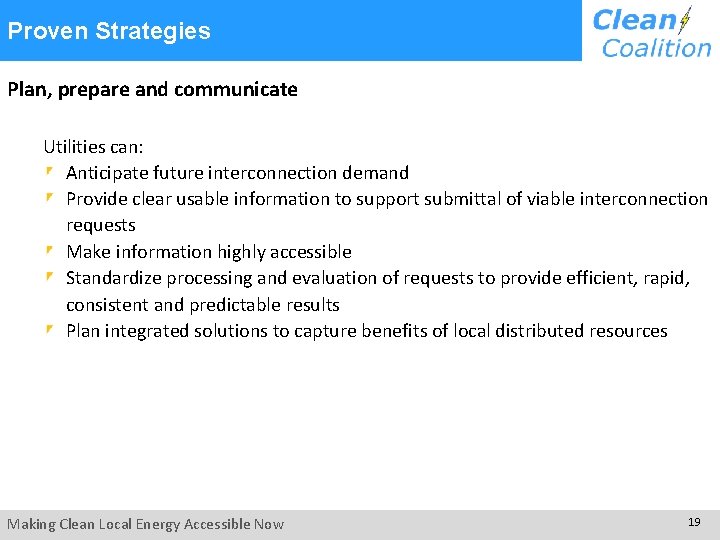 Proven Strategies

Clean Coalition

Plan, prepare and communicate

Utilities can:
Anticipate future interconnection demand
Provide clear usable information to support submittal of viable interconnection requests
Make information highly accessible
Standardize processing and evaluation of requests to provide efficient, rapid, consistent and predictable results
Plan integrated solutions to capture benefits of local distributed resources

Making Clean Local Energy Accessible Now

19